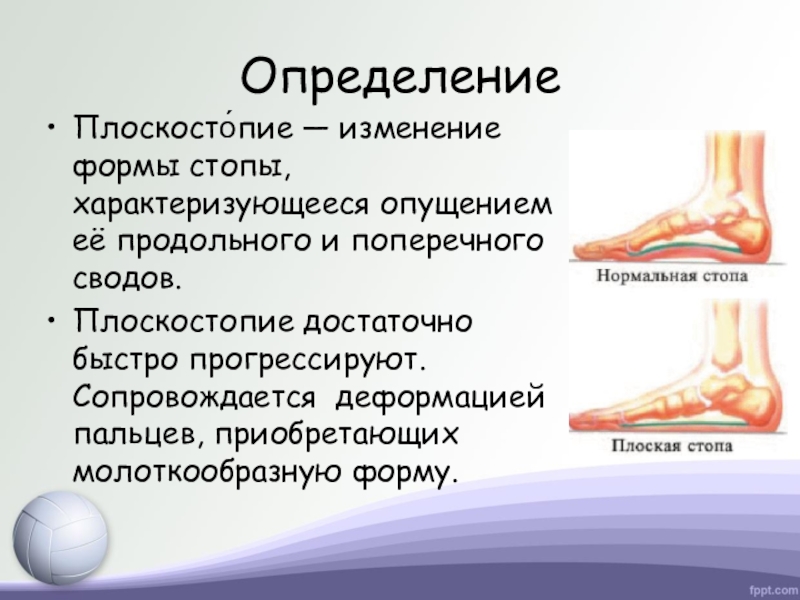 Определение

• Плоскосто́пие — изменение формы стопы, характеризующееся опущением её продольного и поперечного сводов.

• Плоскостопие достаточно быстро прогрессируют. Сопровождается деформацией пальцев, приобретающих молоткообразную форму.

Нормальная стопа

Плоская стопа

fppt.com